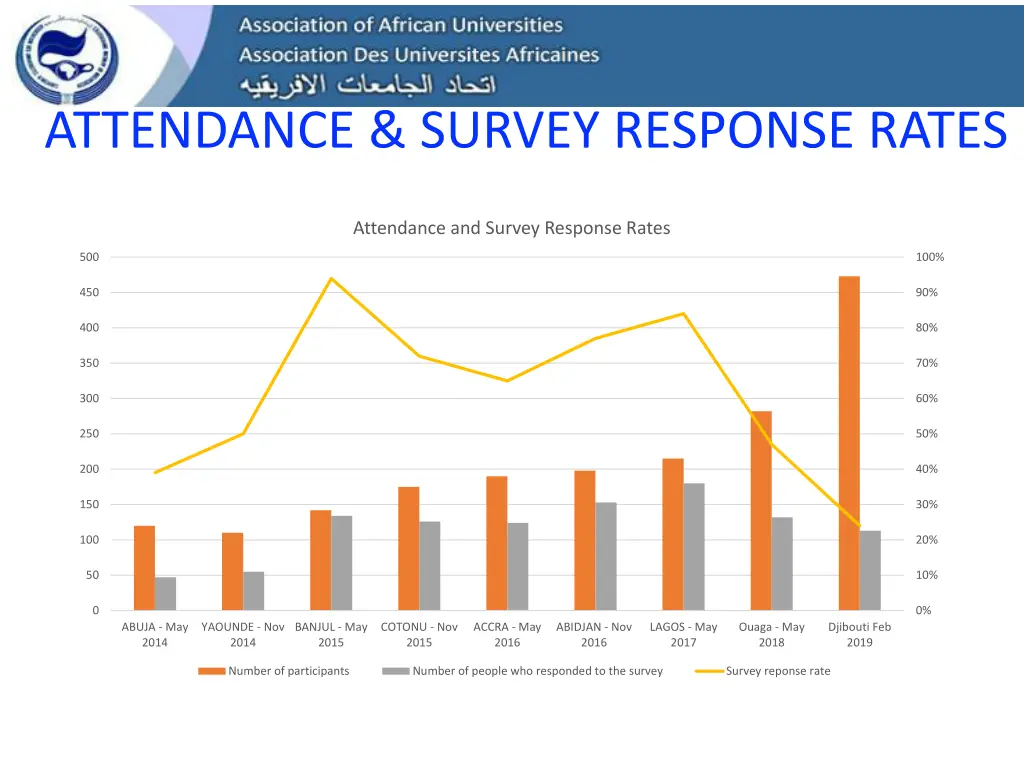 Association of African Universities
Association Des Universites Africaines
اتحاد الجامعات الافريقيه

ATTENDANCE & SURVEY RESPONSE RATES

Attendance and Survey Response Rates

500
450
400
350
300
250
200
150
100
50
0

100%
90%
80%
70%
60%
50%
40%
30%
20%
10%
0%

ABUJA - May 2014
YAOUNDE - Nov 2014
BANJUL - May 2015
COTONU - Nov 2015
ACCRA - May 2016
ABIDJAN - Nov 2016
LAGOS - May 2017
Ouaga - May 2018
Djibouti Feb 2019

Number of participants
Number of people who responded to the survey
Survey reponse rate